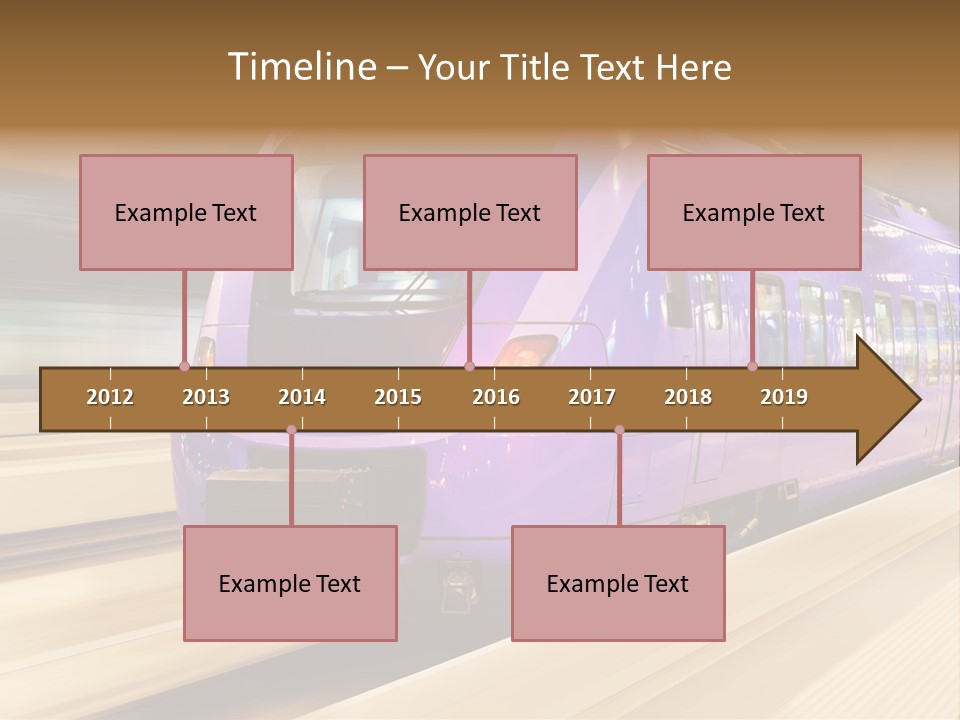 Timeline – Your Title Text Here

Example Text

Example Text

Example Text

2012 2013 2014 2015 2016 2017 2018 2019

Example Text

Example Text